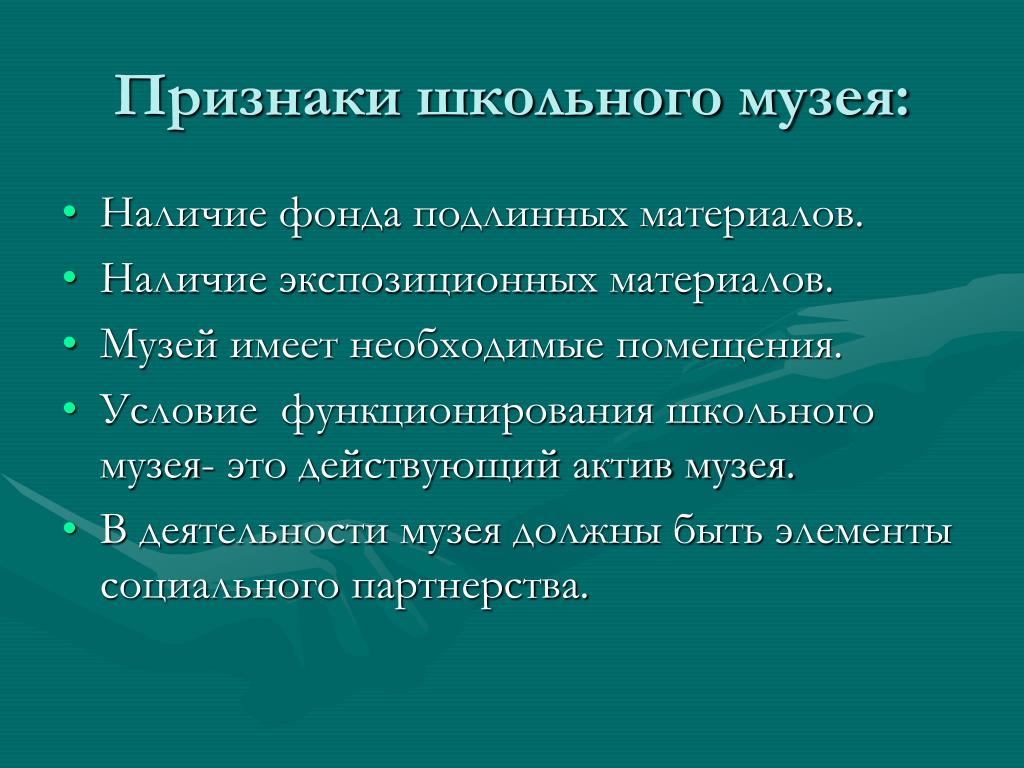 Признаки школьного музея:

• Наличие фонда подлинных материалов.
• Наличие экспозиционных материалов.
• Музей имеет необходимые помещения.
• Условие  функционирования школьного музея- это действующий актив музея.
• В деятельности музея должны быть элементы социального партнерства.